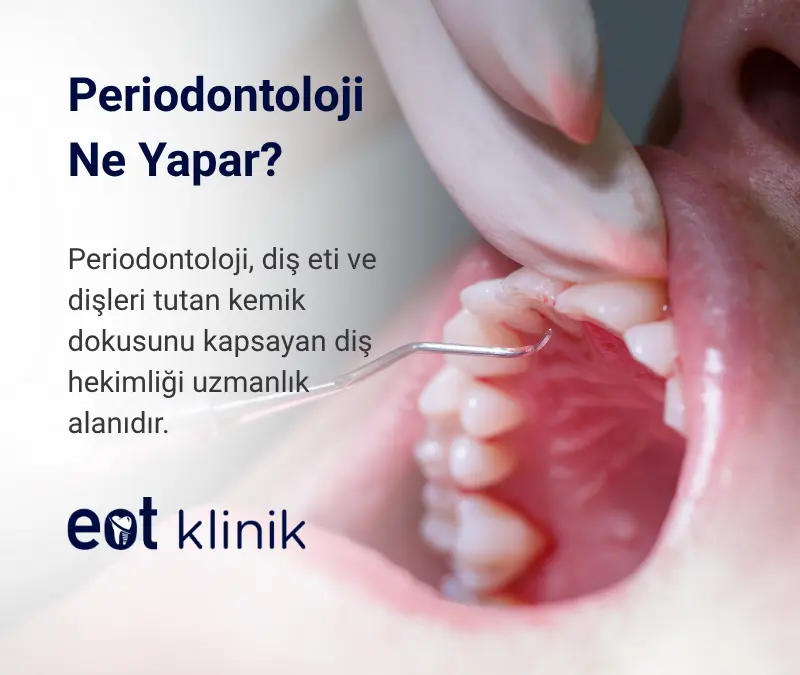 Periodontoloji Ne Yapar?

Periodontoloji, diş eti ve dişleri tutan kemik dokusunu kapsayan diş hekimliği uzmanlık alanıdır.

eot klinik